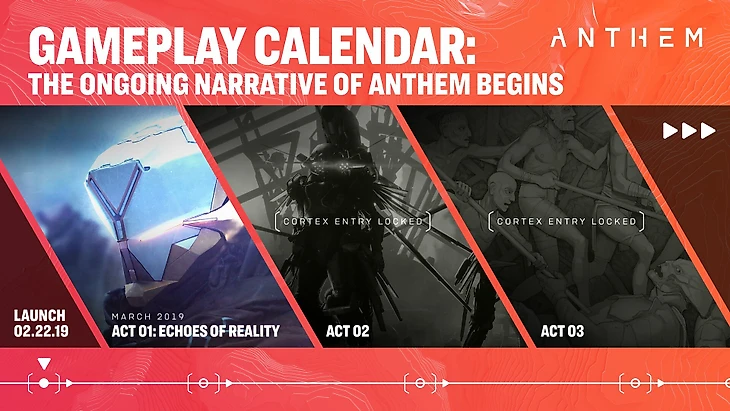 GAMEPLAY CALENDAR:
THE ONGOING NARRATIVE OF ANTHEM BEGINS

ANTHEM

LAUNCH
02.22.19

MARCH 2019
ACT 01: ECHOES OF REALITY

CORTEX ENTRY LOCKED

ACT 02

CORTEX ENTRY LOCKED

ACT 03